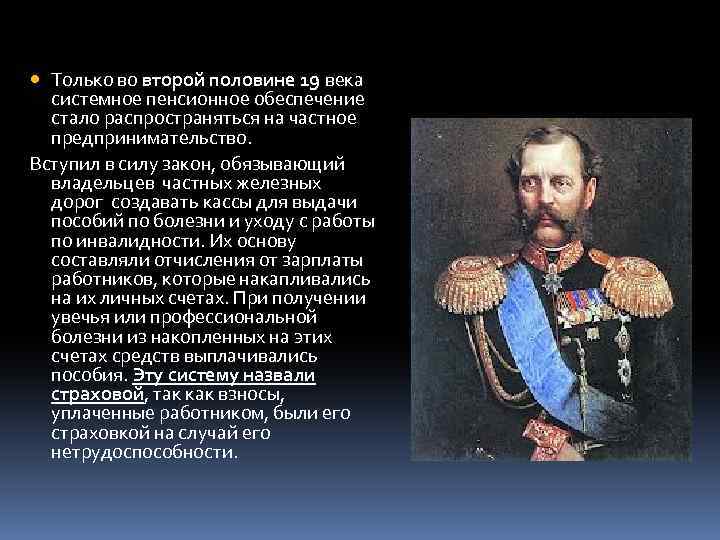 Только во второй половине 19 века системное пенсионное обеспечение стало распространяться на частное предпринимательство.

Вступил в силу закон, обязывающий владельцев частных железных дорог создавать кассы для выдачи пособий по болезни и уходу с работы по инвалидности. Их основу составляли отчисления от зарплаты работников, которые накапливались на их личных счетах. При получении увечья или профессиональной болезни из накопленных на этих счетах средств выплачивались пособия. Эту систему назвали страховой, так как взносы, уплаченные работником, были его страховкой на случай его нетрудоспособности.